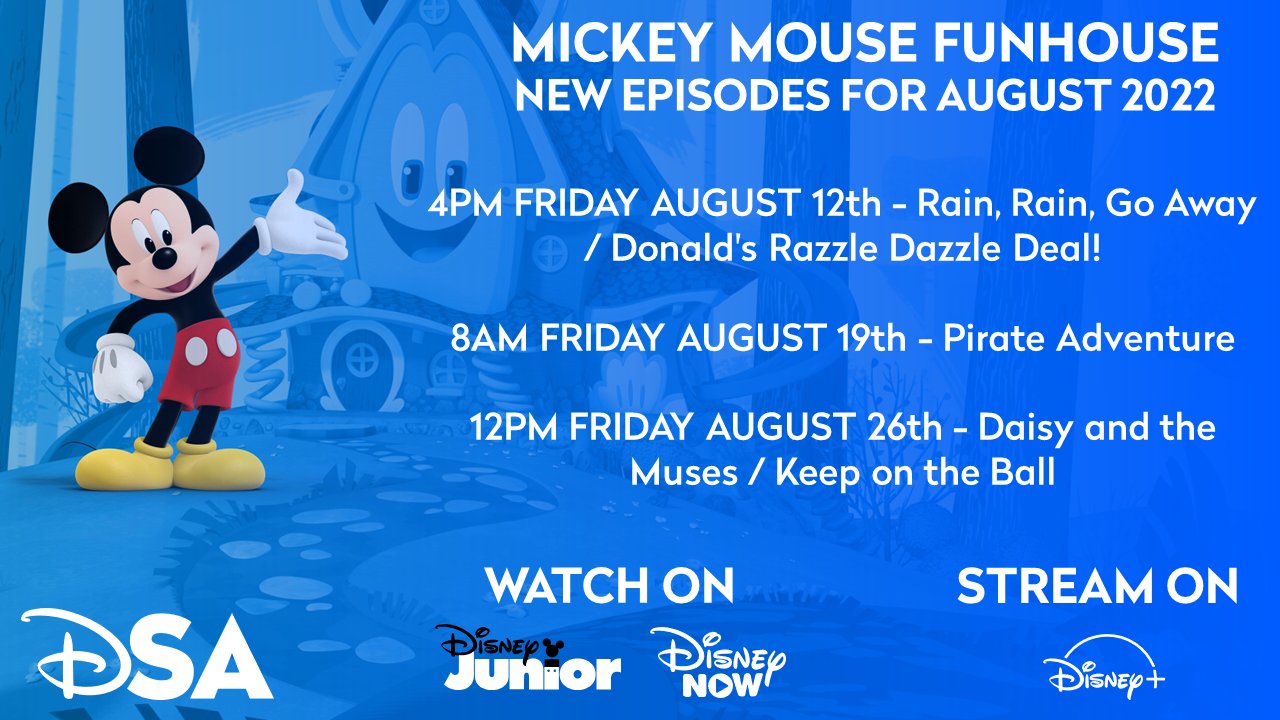 MICKEY MOUSE FUNHOUSE
NEW EPISODES FOR AUGUST 2022

4PM FRIDAY AUGUST 12th - Rain, Rain, Go Away / Donald's Razzle Dazzle Deal!

8AM FRIDAY AUGUST 19th - Pirate Adventure

12PM FRIDAY AUGUST 26th - Daisy and the Muses / Keep on the Ball

DSA

WATCH ON

Disney Junior

Disney NOW

STREAM ON

Disney+